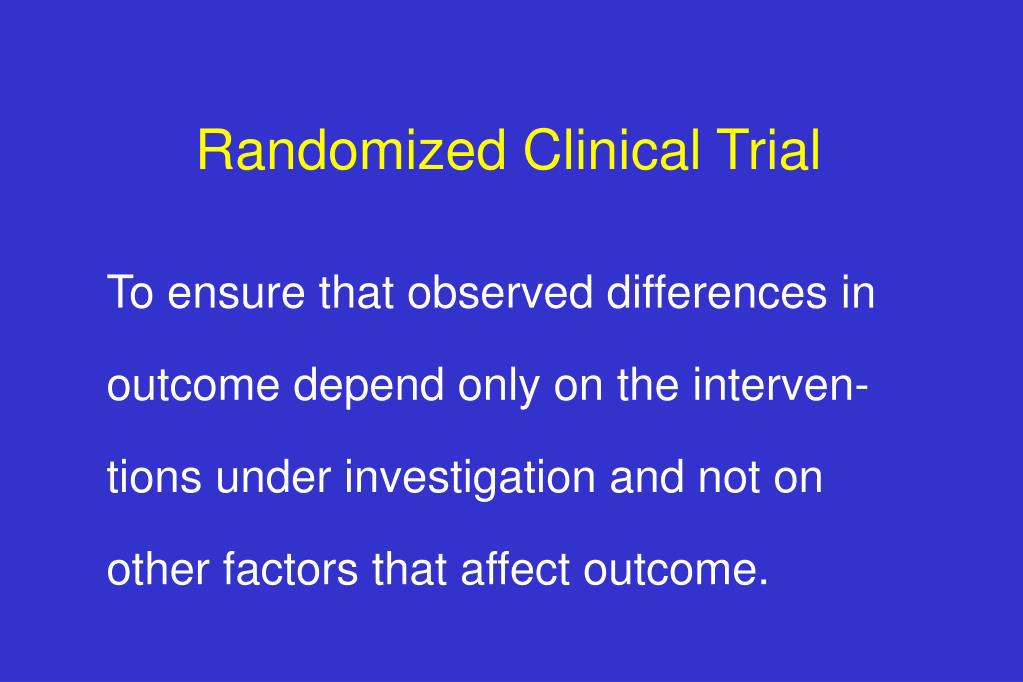 Randomized Clinical Trial

To ensure that observed differences in outcome depend only on the interventions under investigation and not on other factors that affect outcome.